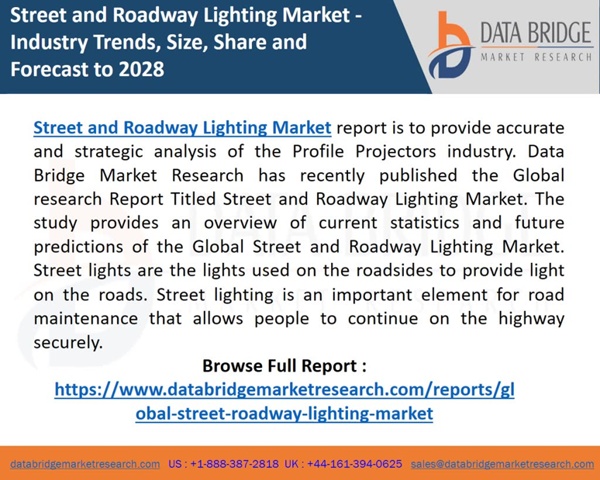 Street and Roadway Lighting Market - Industry Trends, Size, Share and Forecast to 2028

DATA BRIDGE
MARKET RESEARCH

Street and Roadway Lighting Market report is to provide accurate and strategic analysis of the Profile Projectors industry. Data Bridge Market Research has recently published the Global research Report Titled Street and Roadway Lighting Market. The study provides an overview of current statistics and future predictions of the Global Street and Roadway Lighting Market. Street lights are the lights used on the roadsides to provide light on the roads. Street lighting is an important element for road maintenance that allows people to continue on the highway securely.

Browse Full Report :
https://www.databridgemarketresearch.com/reports/global-street-roadway-lighting-market

databridgemarketresearch.com US : +1-888-387-2818 UK : +44-161-394-0625 sales@databridgemarketresearch.com